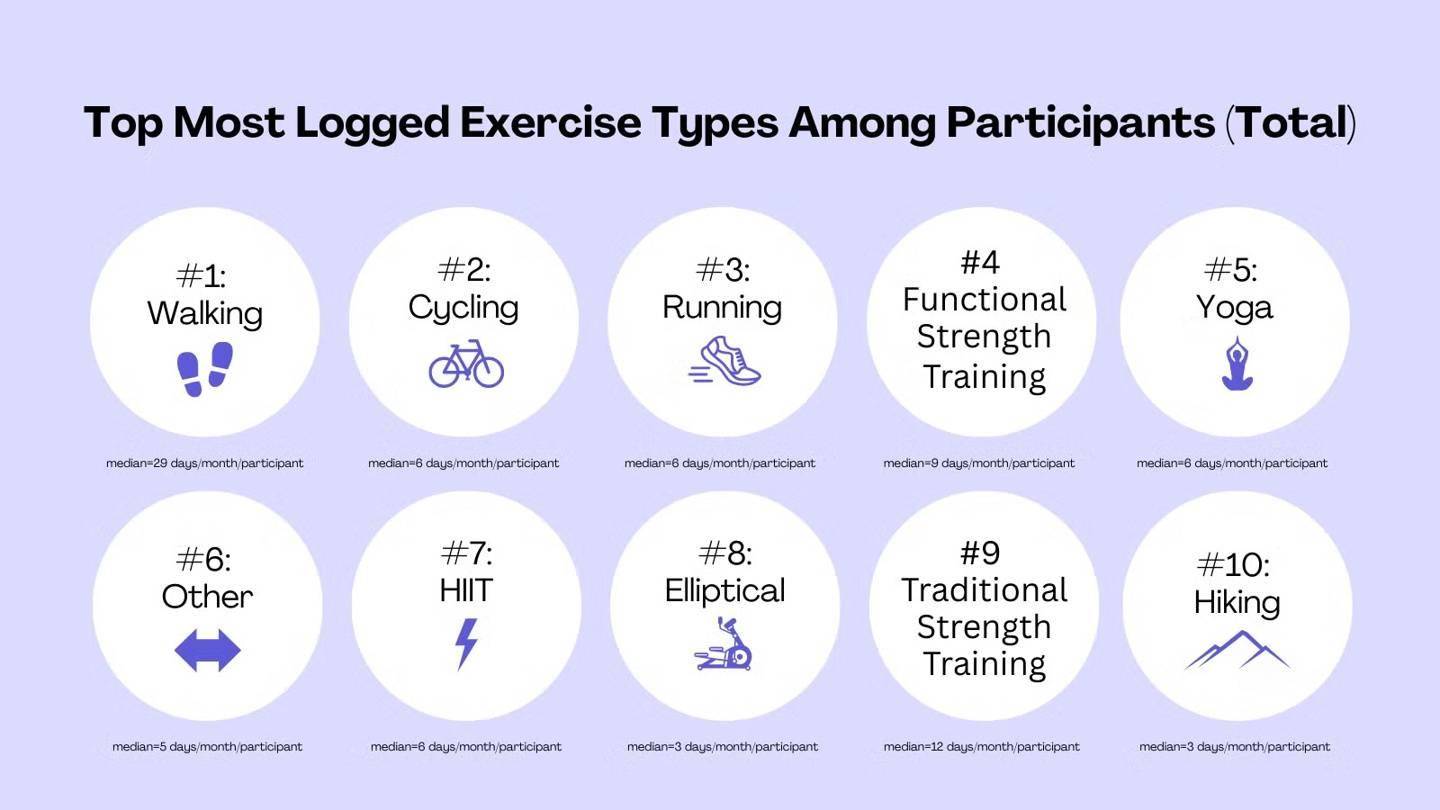 Top Most Logged Exercise Types Among Participants (Total)

#1:
Walking

median=29 days/month/participant

#2:
Cycling

median=6 days/month/participant

#3:
Running

median=6 days/month/participant

#4
Functional
Strength
Training

median=9 days/month/participant

#5:
Yoga

median=6 days/month/participant

#6:
Other

median=5 days/month/participant

#7:
HIIT

median=6 days/month/participant

#8:
Elliptical

median=3 days/month/participant

#9
Traditional
Strength
Training

median=12 days/month/participant

#10:
Hiking

median=3 days/month/participant